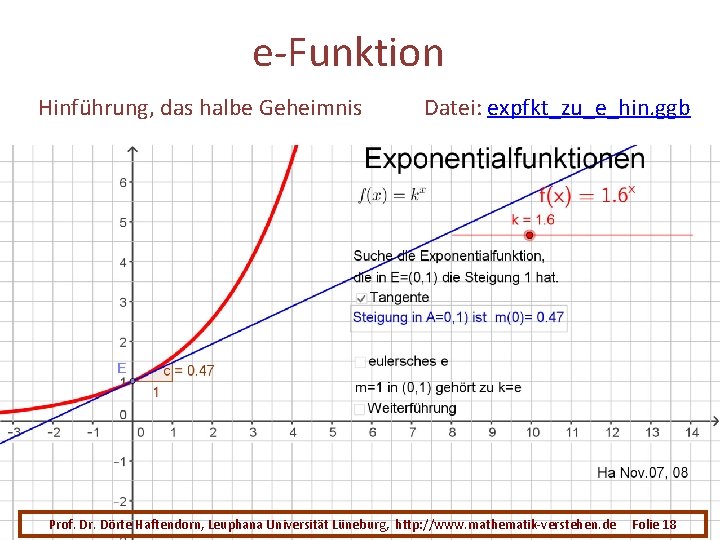 e-Funktion

Hinführung, das halbe Geheimnis

Datei: expfkt_zu_e_hin.ggb

Exponentialfunktionen

$f(x) = k^x$

$f(x) = 1.6^x$

k = 1.6

Suche die Exponentialfunktion, die in E=(0,1) die Steigung 1 hat.

Tangente

Steigung in A=0,1) ist m(0)= 0.47

eulersches e

m=1 in (0,1) gehört zu k=e

Weiterführung

E

c = 0.47

1

6
5
4
3
2
1
0
-1
-2

-3 -2 -1 0 1 2 3 4 5 6 7 8 9 10 11 12 13 14

Ha Nov.07, 08

Prof. Dr. Dörte Haftendorn, Leuphana Universität Lüneburg, http://www.mathematik-verstehen.de Folie 18